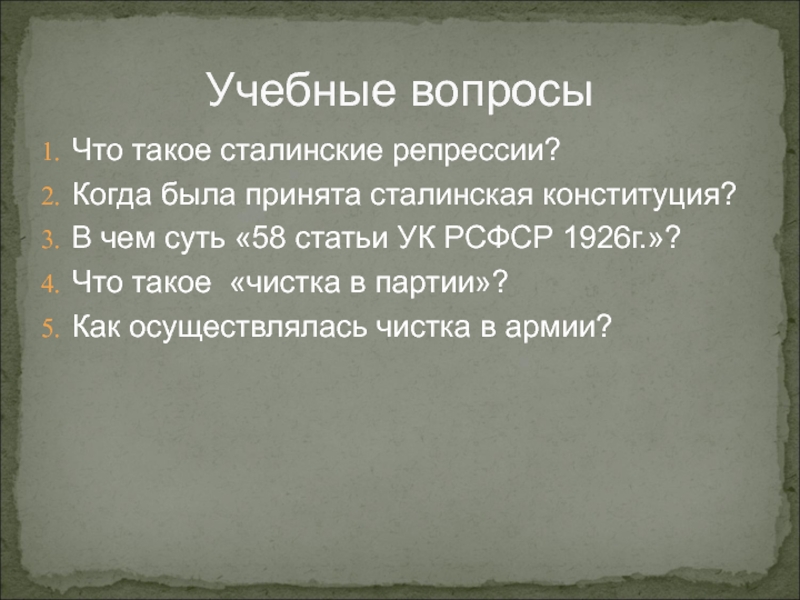 Учебные вопросы

1. Что такое сталинские репрессии?
2. Когда была принята сталинская конституция?
3. В чем суть «58 статьи УК РСФСР 1926г.»?
4. Что такое «чистка в партии»?
5. Как осуществлялась чистка в армии?